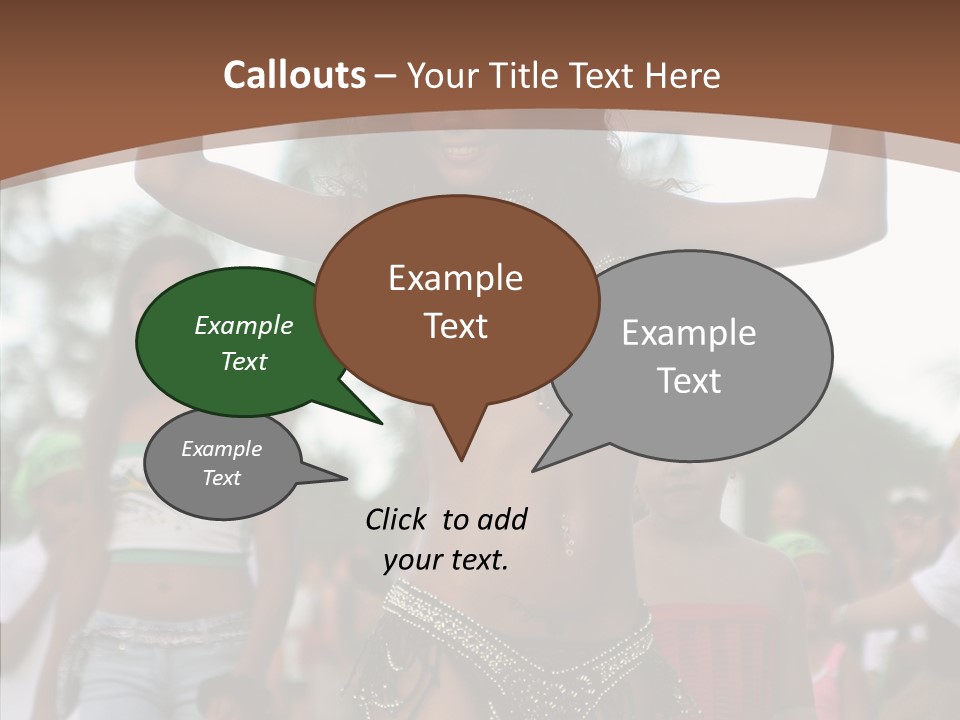 Callouts – Your Title Text Here

Example Text

Example Text

Example Text

Example Text

Click to add your text.